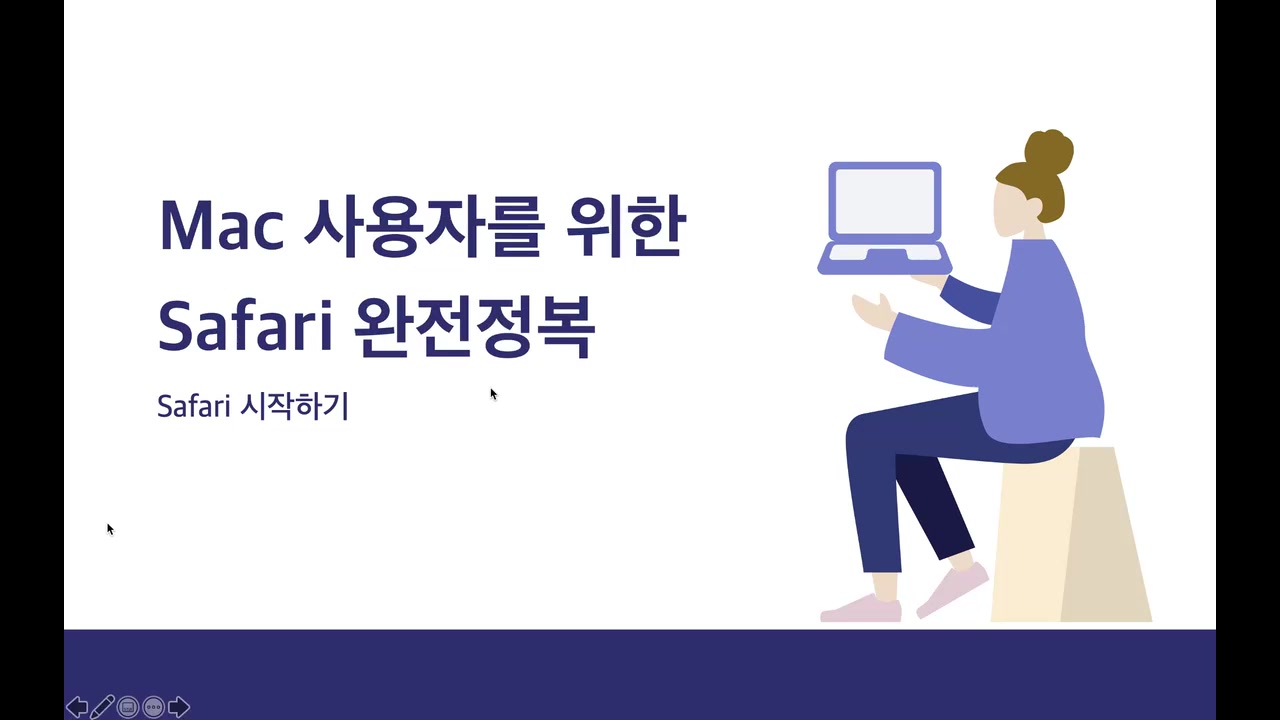 Mac 사용자를 위한
Safari 완전정복

Safari 시작하기